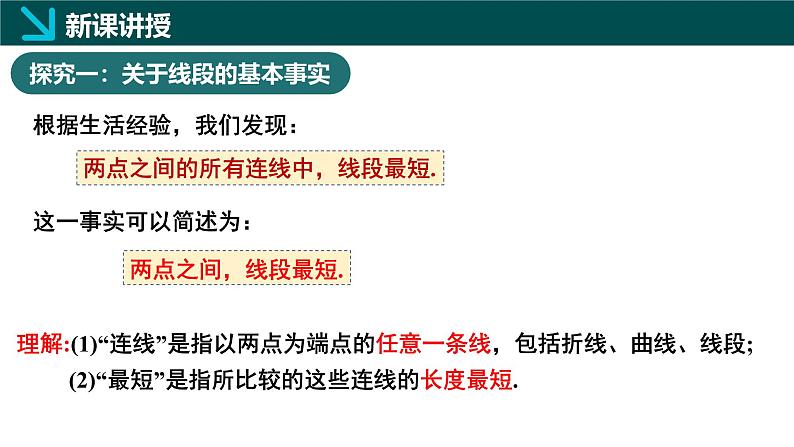 新课讲授

探究一：关于线段的基本事实

根据生活经验，我们发现：

两点之间的所有连线中，线段最短.

这一事实可以简述为：

两点之间，线段最短.

理解:(1)“连线”是指以两点为端点的任意一条线，包括折线、曲线、线段;

(2)“最短”是指所比较的这些连线的长度最短.